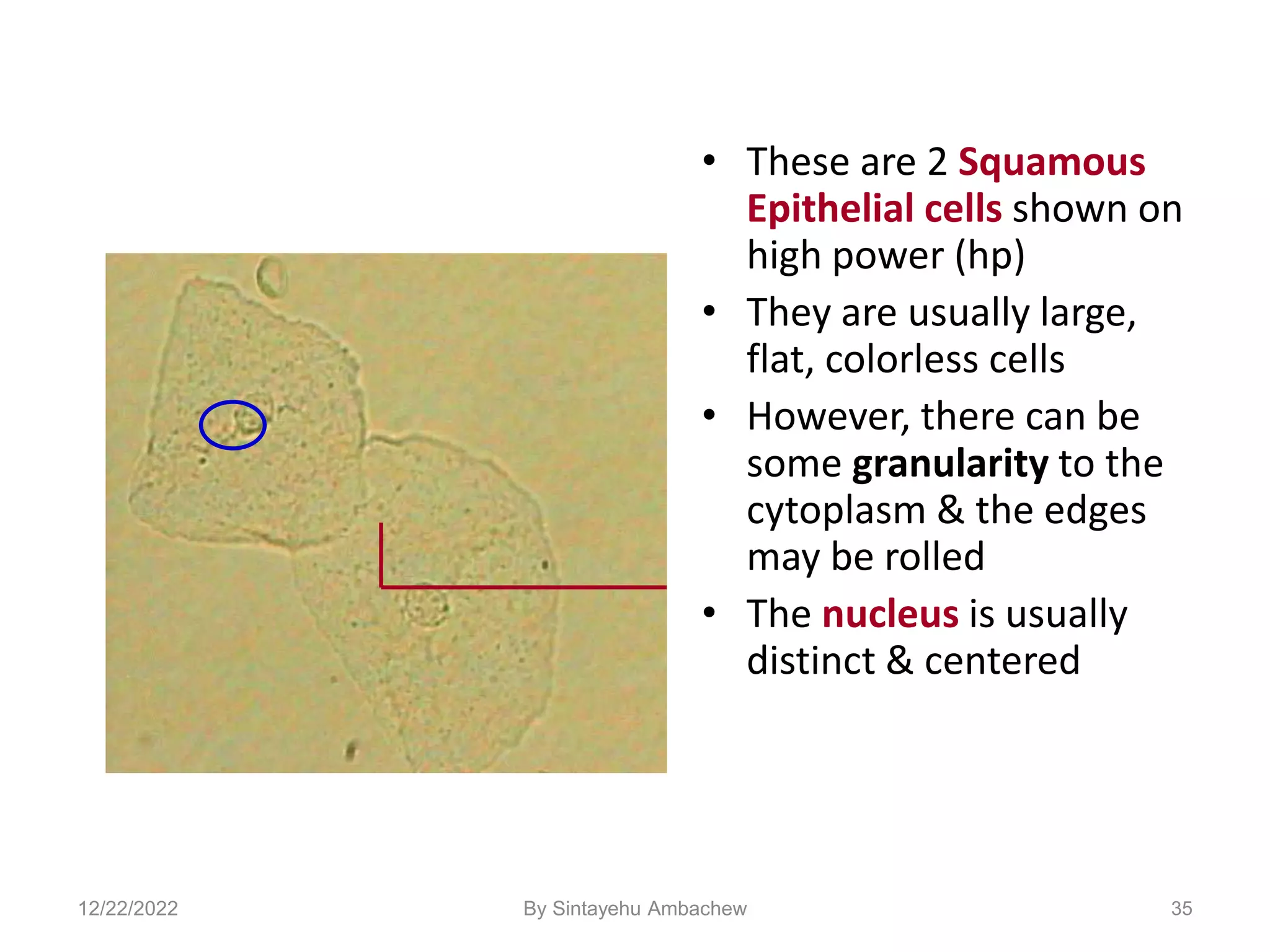 • These are 2 Squamous Epithelial cells shown on high power (hp)
• They are usually large, flat, colorless cells
• However, there can be some granularity to the cytoplasm & the edges may be rolled
• The nucleus is usually distinct & centered

12/22/2022 By Sintayehu Ambachew 35